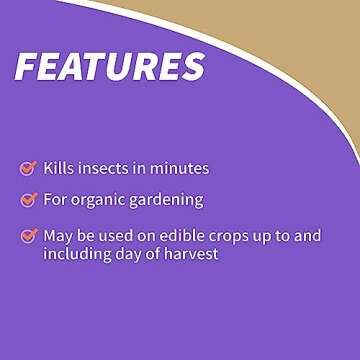 FEATURES

Kills insects in minutes

For organic gardening

May be used on edible crops up to and including day of harvest